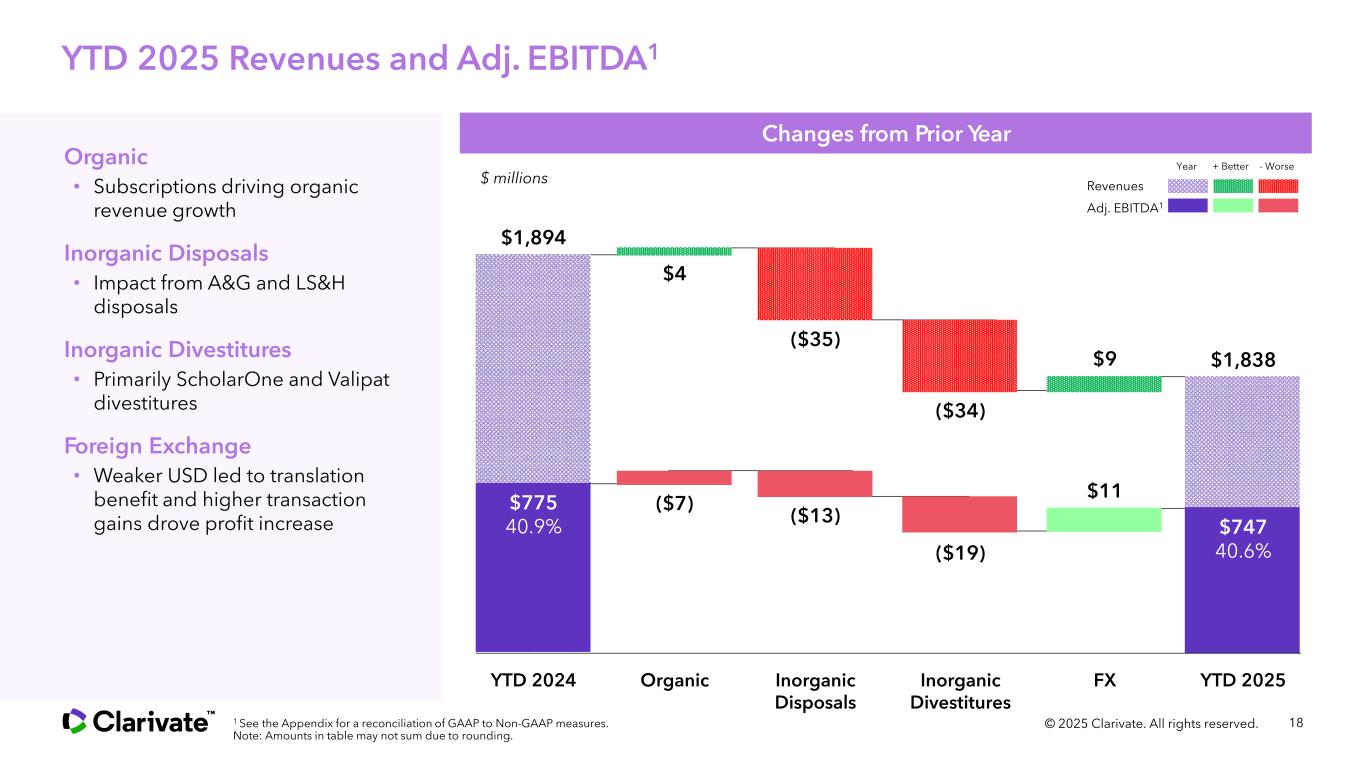 YTD 2025 Revenues and Adj. EBITDA$^1$

Organic
• Subscriptions driving organic revenue growth

Inorganic Disposals
• Impact from A&G and LS&H disposals

Inorganic Divestitures
• Primarily ScholarOne and Valipat divestitures

Foreign Exchange
• Weaker USD led to translation benefit and higher transaction gains drove profit increase

Changes from Prior Year

$ millions

Year + Better - Worse
Revenues
Adj. EBITDA$^1$

$1,894
$4
($35)
($34)
$9
$1,838
$775
40.9%
($7)
($13)
($19)
$11
$747
40.6%

YTD 2024 Organic Inorganic Disposals Inorganic Divestitures FX YTD 2025

Clarivate™

$^1$ See the Appendix for a reconciliation of GAAP to Non-GAAP measures.
Note: Amounts in table may not sum due to rounding.

© 2025 Clarivate. All rights reserved. 18